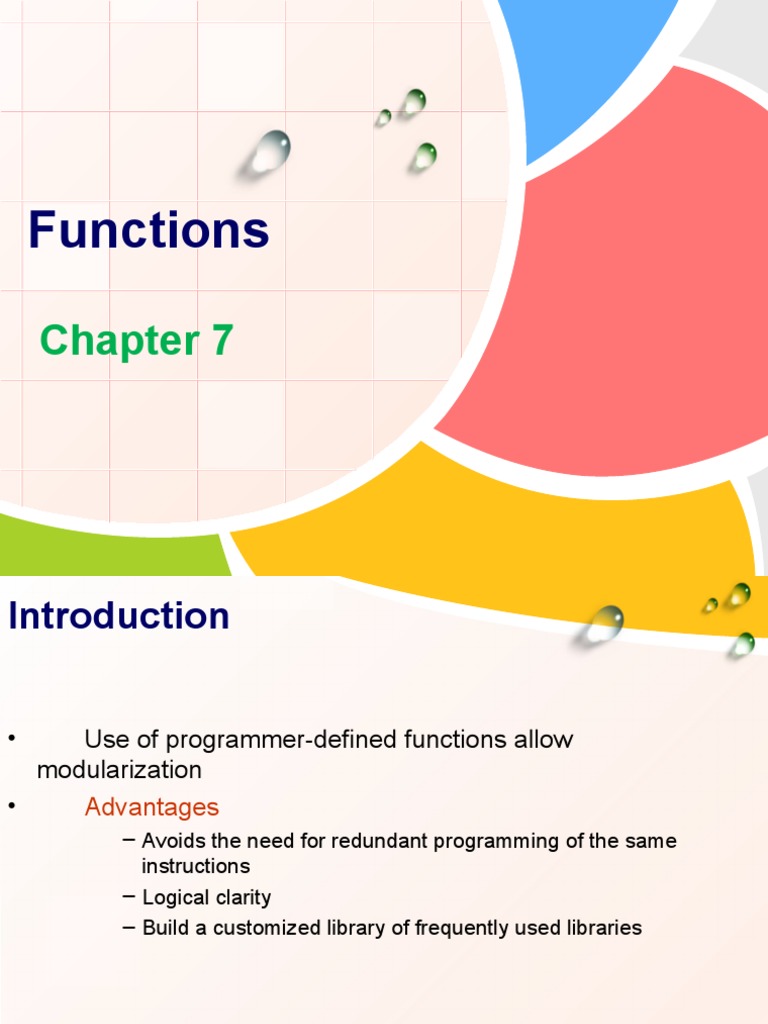 Functions

Chapter 7

Introduction

• Use of programmer-defined functions allow modularization

• Advantages

– Avoids the need for redundant programming of the same instructions

– Logical clarity

– Build a customized library of frequently used libraries